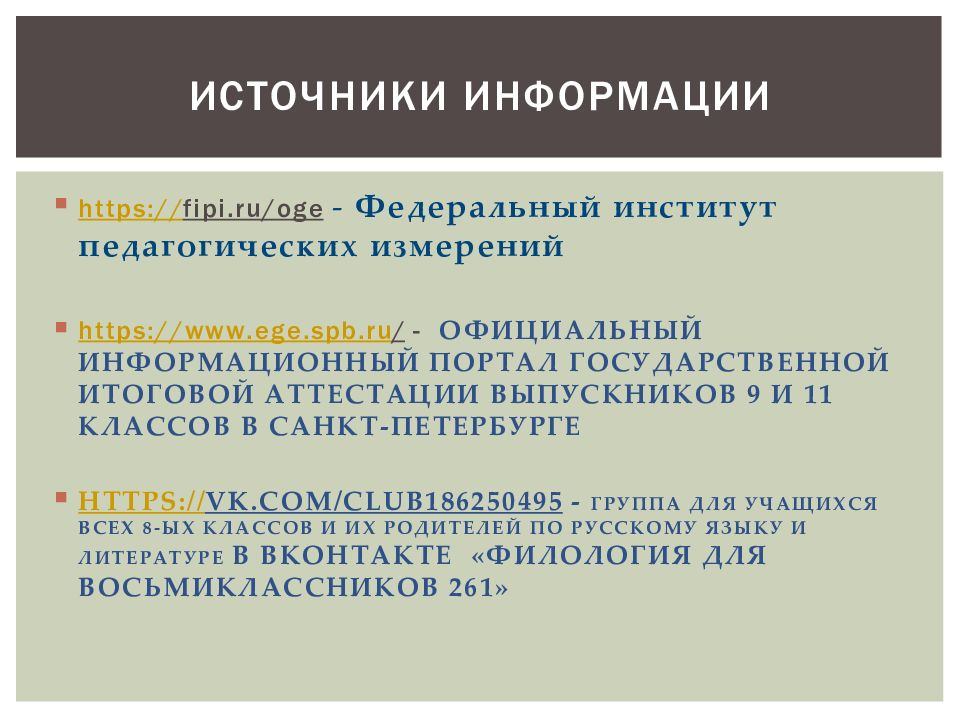 ИСТОЧНИКИ ИНФОРМАЦИИ

https://fipi.ru/oge - Федеральный институт педагогических измерений

https://www.ege.spb.ru/ - ОФИЦИАЛЬНЫЙ ИНФОРМАЦИОННЫЙ ПОРТАЛ ГОСУДАРСТВЕННОЙ ИТОГОВОЙ АТТЕСТАЦИИ ВЫПУСКНИКОВ 9 И 11 КЛАССОВ В САНКТ-ПЕТЕРБУРГЕ

HTTPS://VK.COM/CLUB186250495 - ГРУППА ДЛЯ УЧАЩИХСЯ ВСЕХ 8-ЫХ КЛАССОВ И ИХ РОДИТЕЛЕЙ ПО РУССКОМУ ЯЗЫКУ И ЛИТЕРАТУРЕ В ВКОНТАКТЕ «ФИЛОЛОГИЯ ДЛЯ ВОСЬМИКЛАССНИКОВ 261»